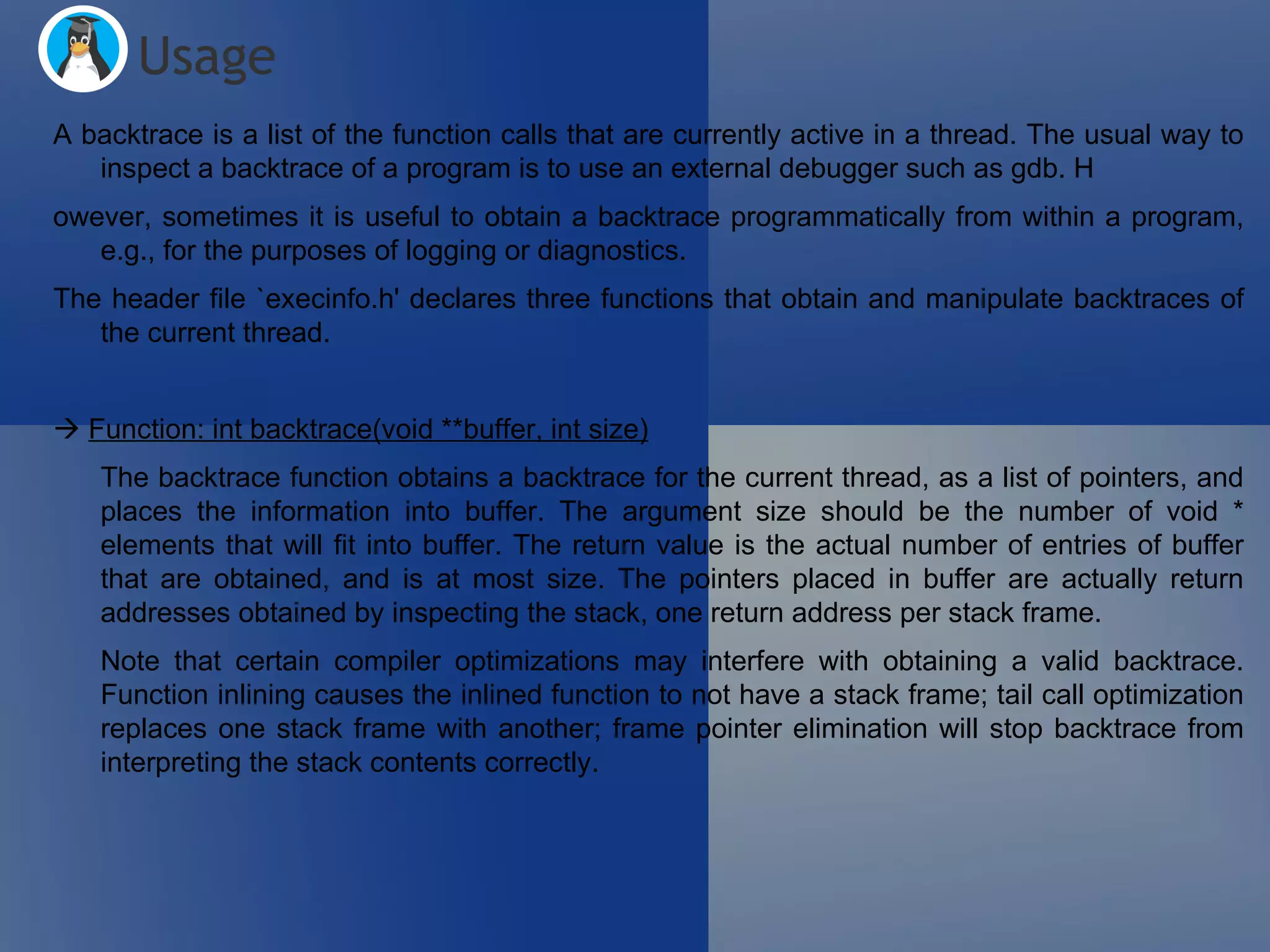 Usage

A backtrace is a list of the function calls that are currently active in a thread. The usual way to inspect a backtrace of a program is to use an external debugger such as gdb. H

owever, sometimes it is useful to obtain a backtrace programmatically from within a program, e.g., for the purposes of logging or diagnostics.

The header file `execinfo.h' declares three functions that obtain and manipulate backtraces of the current thread.

→ Function: int backtrace(void **buffer, int size)

The backtrace function obtains a backtrace for the current thread, as a list of pointers, and places the information into buffer. The argument size should be the number of void * elements that will fit into buffer. The return value is the actual number of entries of buffer that are obtained, and is at most size. The pointers placed in buffer are actually return addresses obtained by inspecting the stack, one return address per stack frame.

Note that certain compiler optimizations may interfere with obtaining a valid backtrace. Function inlining causes the inlined function to not have a stack frame; tail call optimization replaces one stack frame with another; frame pointer elimination will stop backtrace from interpreting the stack contents correctly.